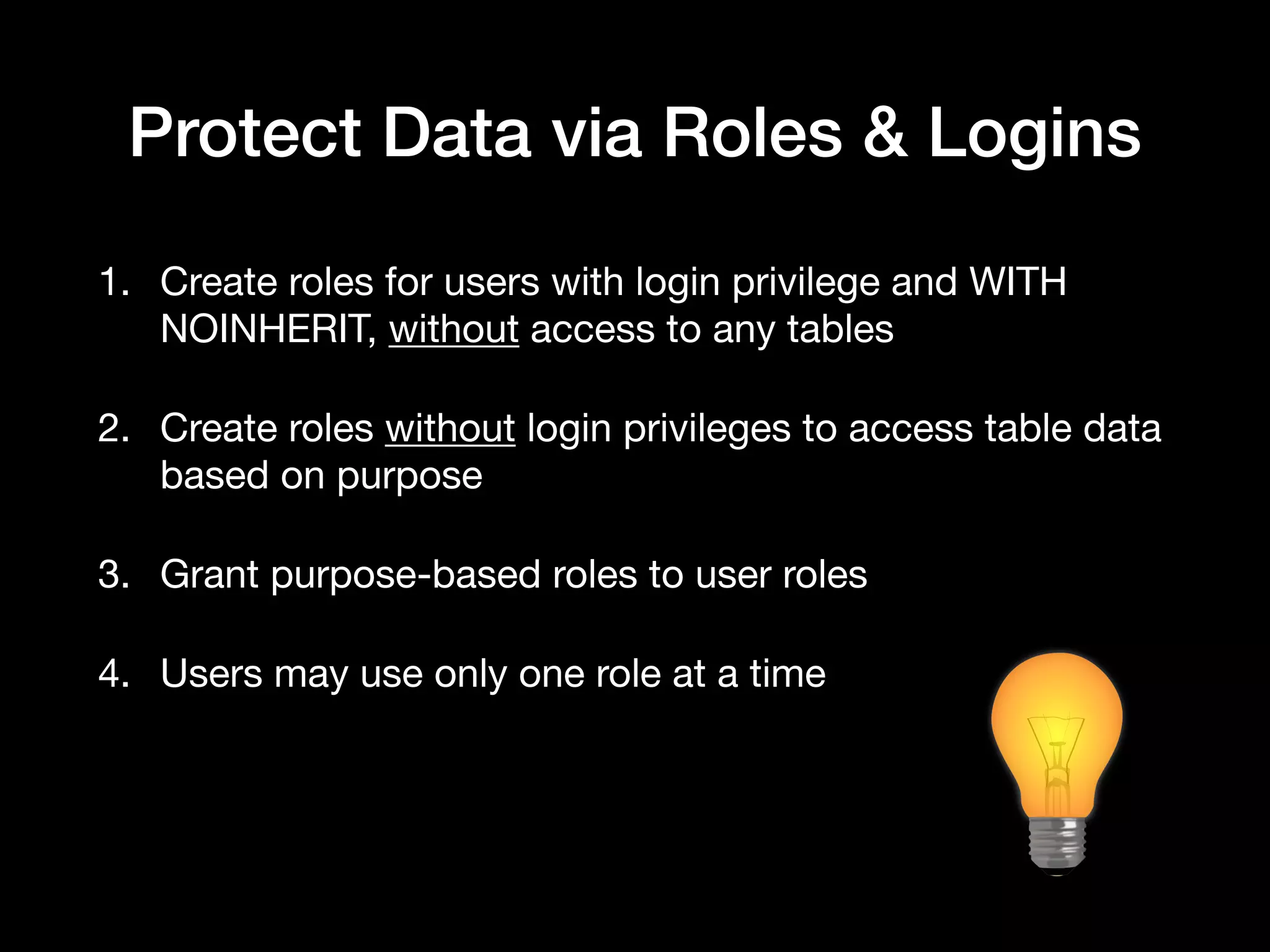 Protect Data via Roles & Logins

1. Create roles for users with login privilege and WITH NOINHERIT, without access to any tables

2. Create roles without login privileges to access table data based on purpose

3. Grant purpose-based roles to user roles

4. Users may use only one role at a time